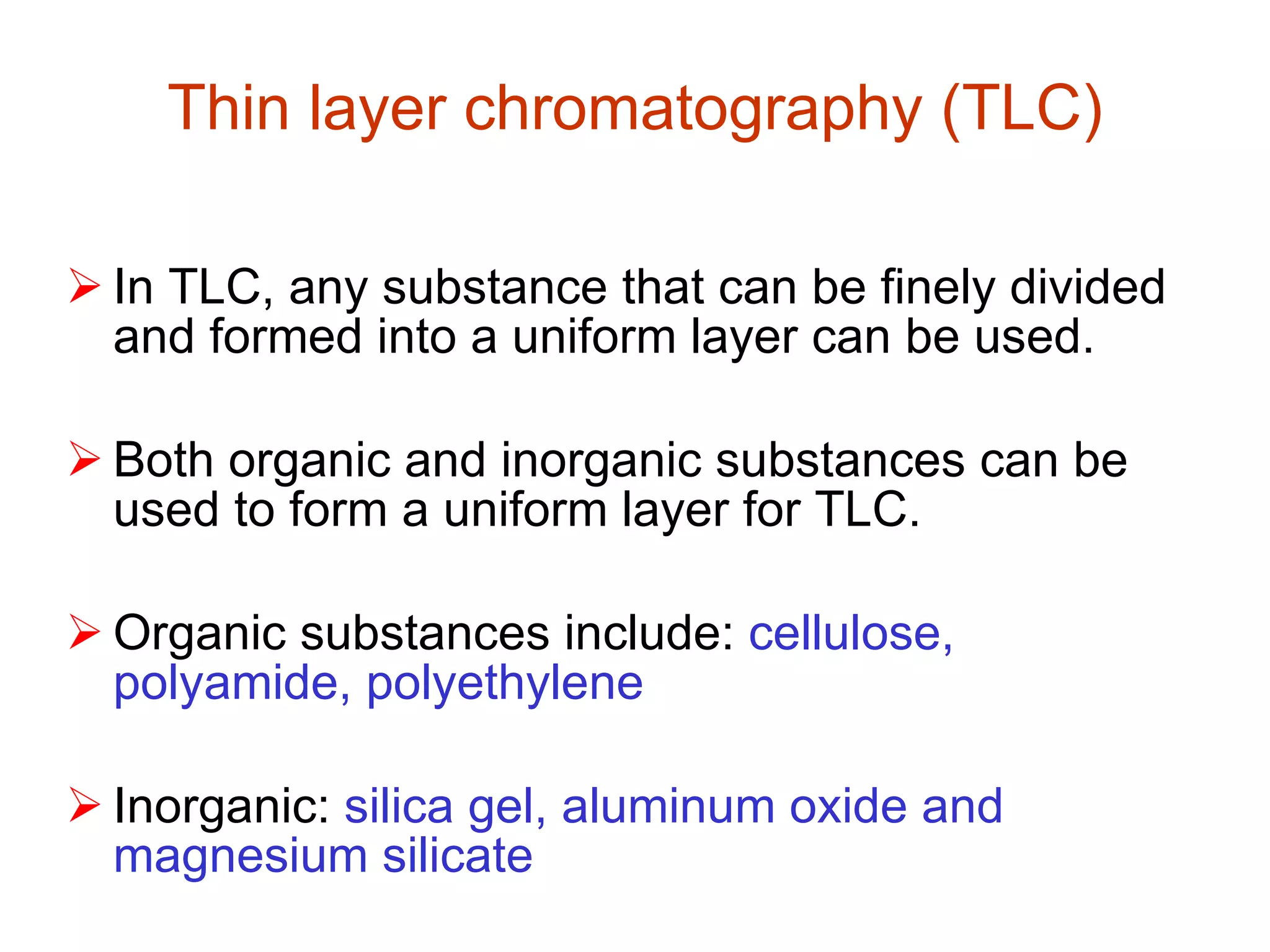 Thin layer chromatography (TLC)

➢ In TLC, any substance that can be finely divided and formed into a uniform layer can be used.

➢ Both organic and inorganic substances can be used to form a uniform layer for TLC.

➢ Organic substances include: cellulose, polyamide, polyethylene

➢ Inorganic: silica gel, aluminum oxide and magnesium silicate